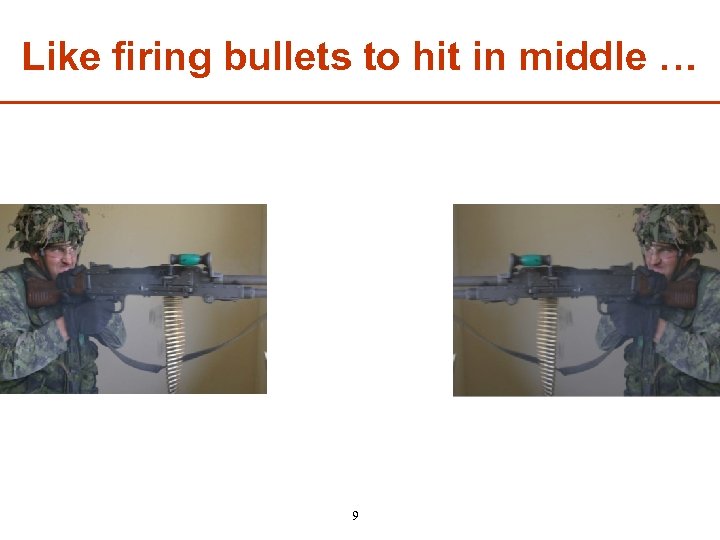 Like firing bullets to hit in middle …

9